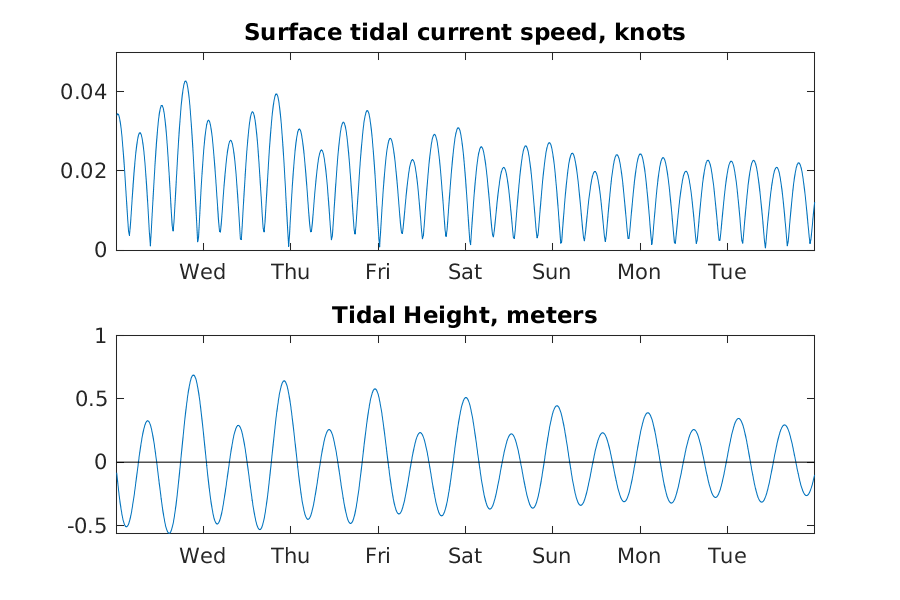 Surface tidal current speed, knots

0.04
0.02
0

Wed Thu Fri Sat Sun Mon Tue

Tidal Height, meters

1
0.5
0
-0.5

Wed Thu Fri Sat Sun Mon Tue